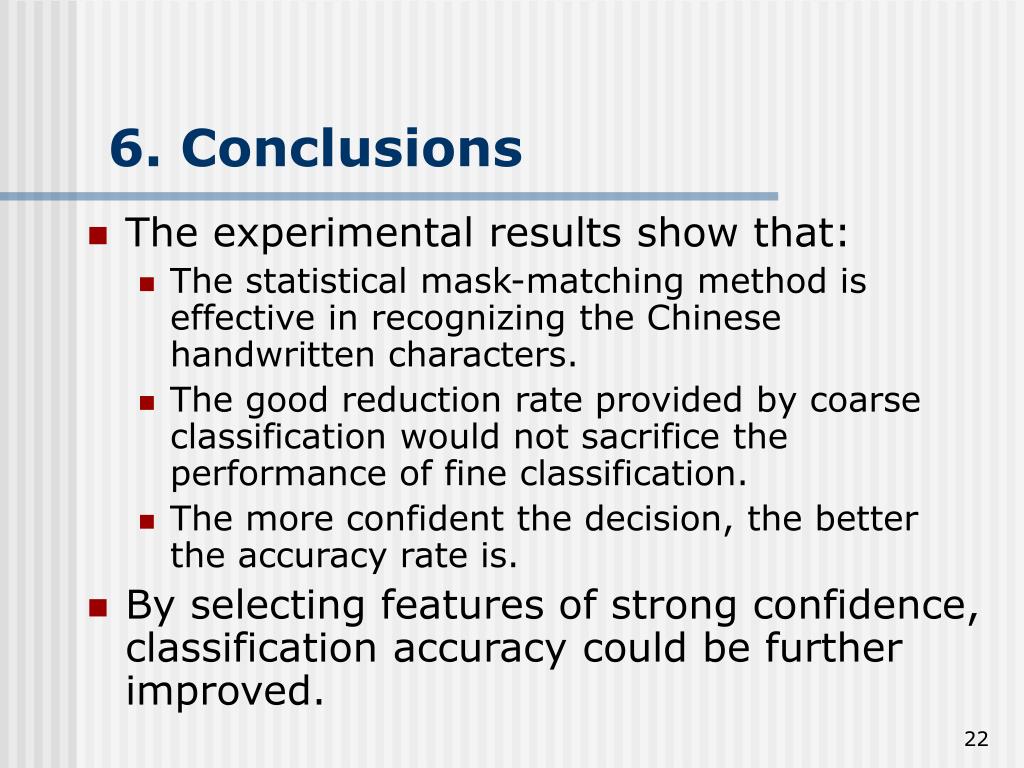 6. Conclusions

The experimental results show that:

The statistical mask-matching method is effective in recognizing the Chinese handwritten characters.

The good reduction rate provided by coarse classification would not sacrifice the performance of fine classification.

The more confident the decision, the better the accuracy rate is.

By selecting features of strong confidence, classification accuracy could be further improved.

22